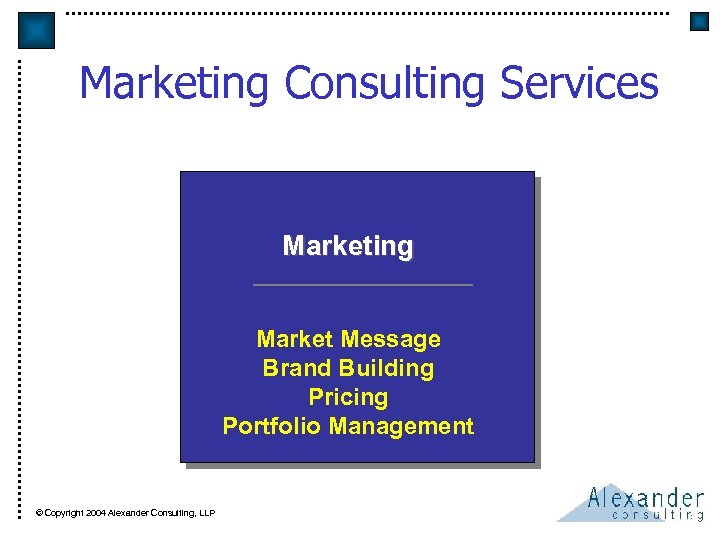 Marketing Consulting Services

Marketing

Market Message
Brand Building
Pricing
Portfolio Management

© Copyright 2004 Alexander Consulting, LLP

Alexander
consulting